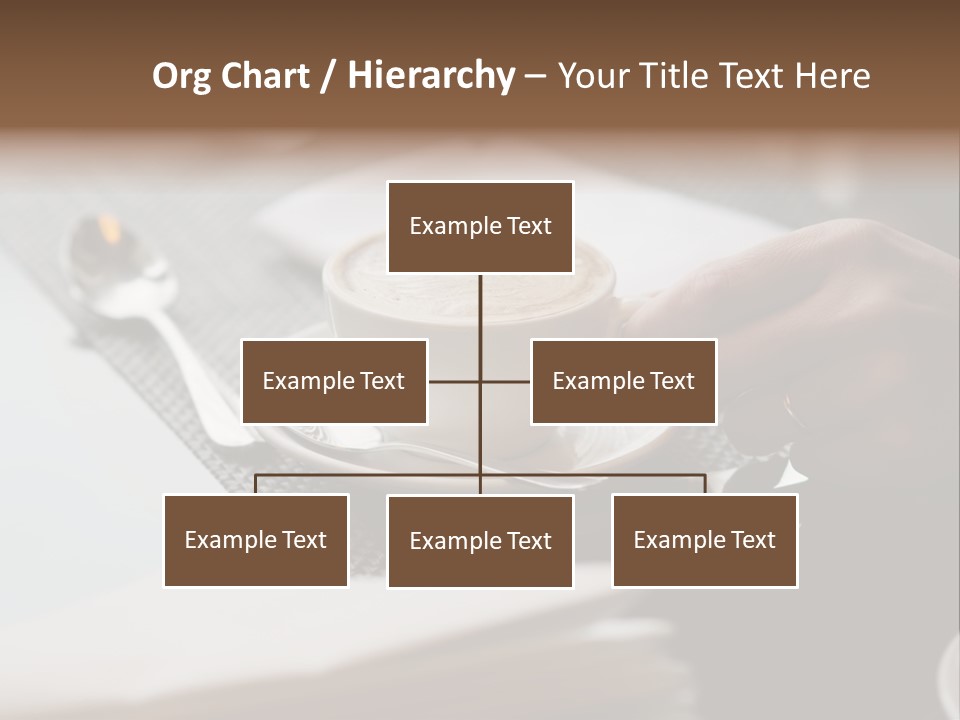 Org Chart / Hierarchy – Your Title Text Here

Example Text

Example Text

Example Text

Example Text

Example Text

Example Text